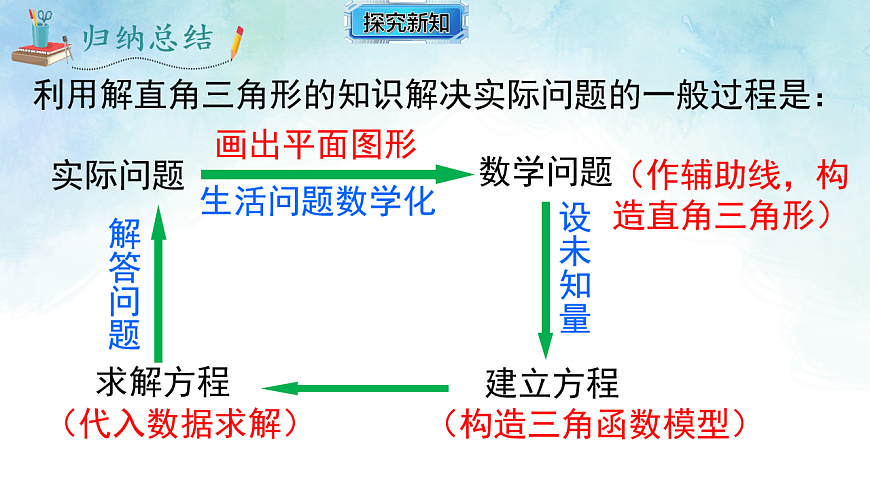 归纳总结

探究新知

利用解直角三角形的知识解决实际问题的一般过程是：

实际问题

画出平面图形

生活问题数学化

数学问题（作辅助线，构造直角三角形）

设未知量

建立方程
（构造三角函数模型）

求解方程
（代入数据求解）

解答问题